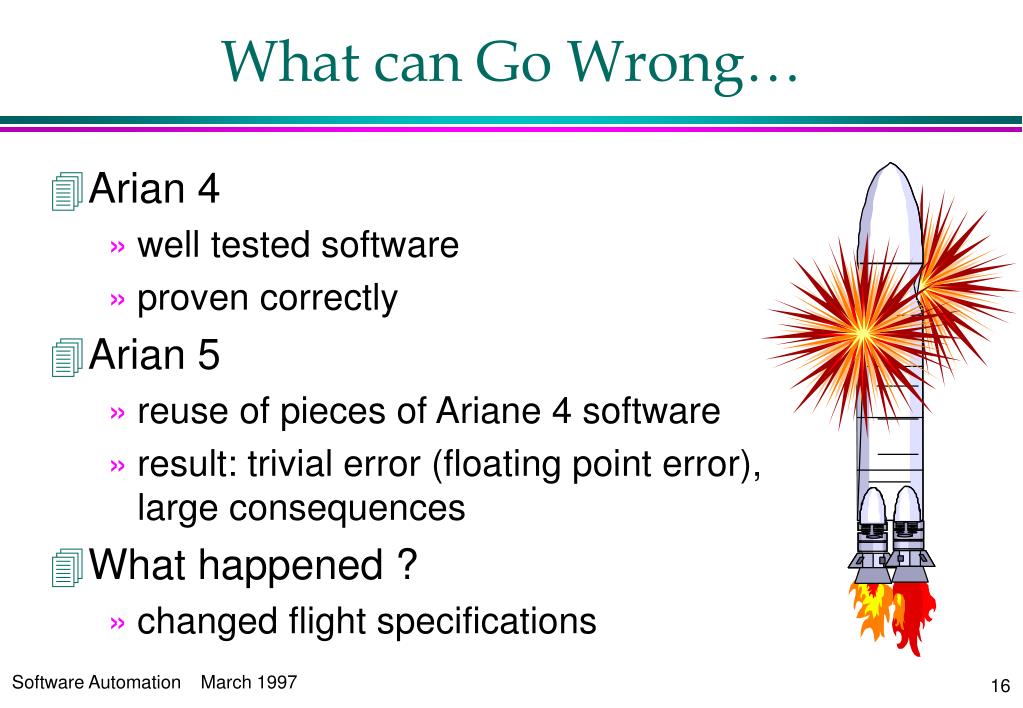 What can Go Wrong…

Arian 4

» well tested software

» proven correctly

Arian 5

» reuse of pieces of Ariane 4 software

» result: trivial error (floating point error), large consequences

What happened ?

» changed flight specifications

Software Automation March 1997

16